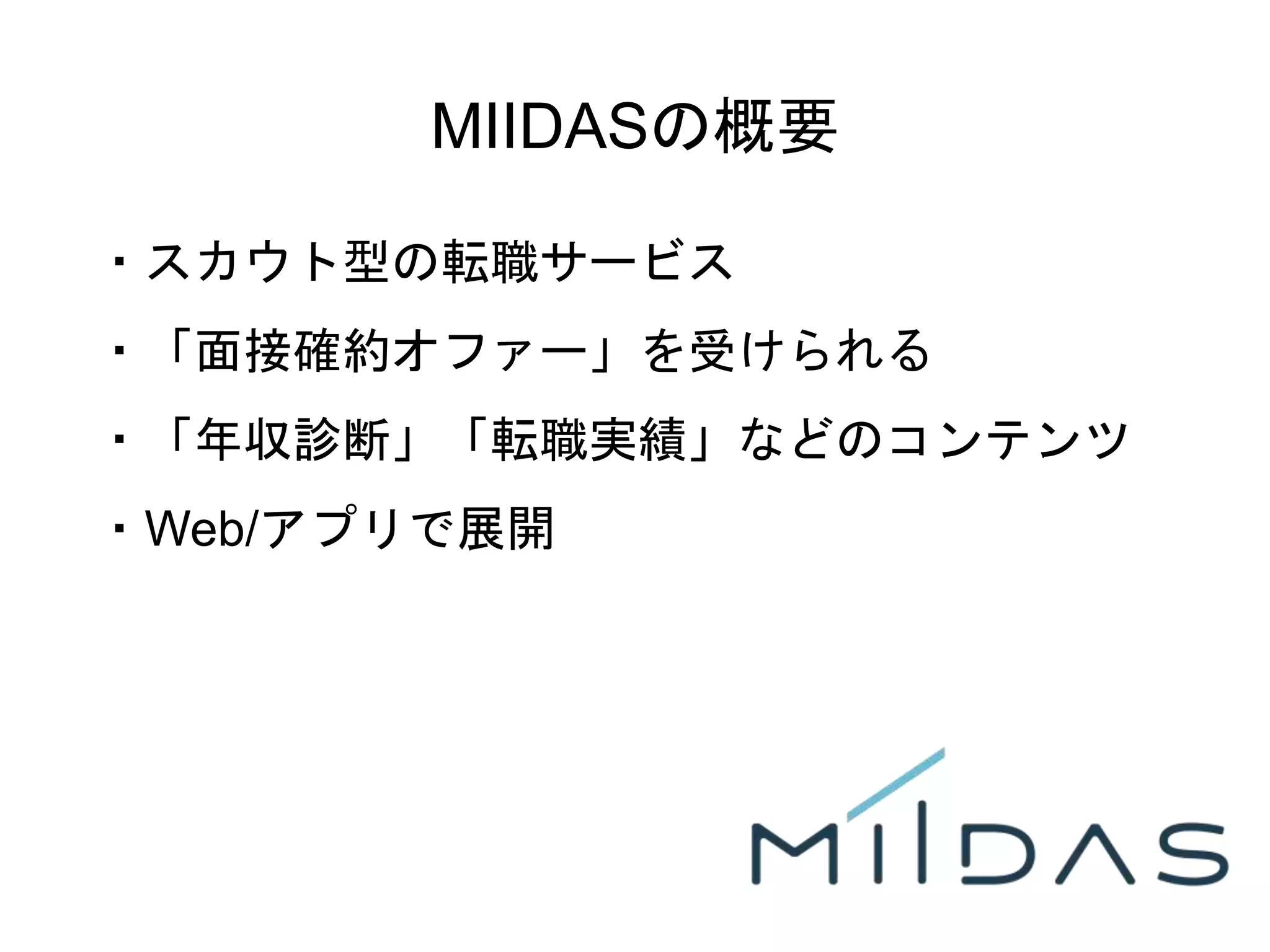 MIIDASの概要

・スカウト型の転職サービス

・「面接確約オファー」を受けられる

・「年収診断」「転職実績」などのコンテンツ

・Web/アプリで展開

MIIDAS